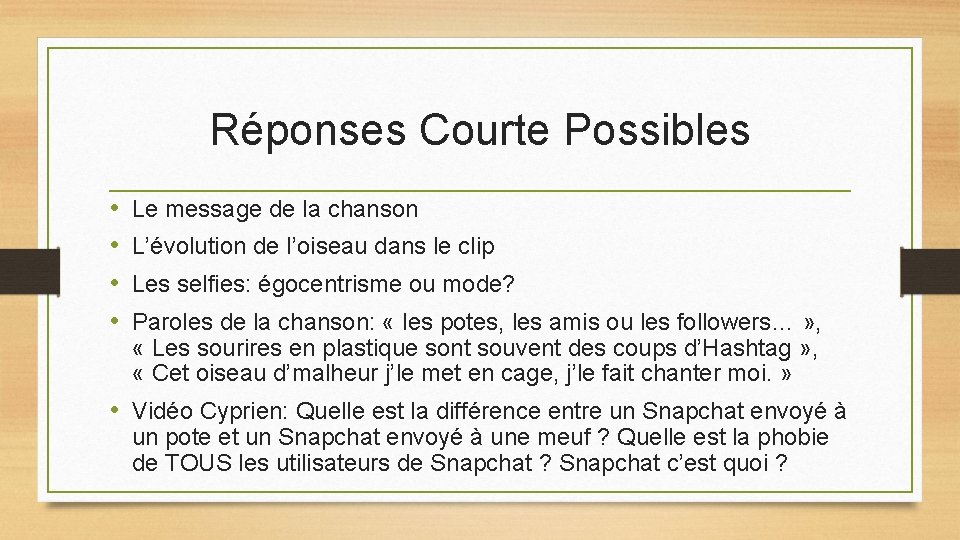 Réponses Courte Possibles

• Le message de la chanson
• L’évolution de l’oiseau dans le clip
• Les selfies: égocentrisme ou mode?
• Paroles de la chanson: « les potes, les amis ou les followers… », « Les sourires en plastique sont souvent des coups d’Hashtag », « Cet oiseau d’malheur j’le met en cage, j’le fait chanter moi. »
• Vidéo Cyprien: Quelle est la différence entre un Snapchat envoyé à un pote et un Snapchat envoyé à une meuf ? Quelle est la phobie de TOUS les utilisateurs de Snapchat ? Snapchat c’est quoi ?